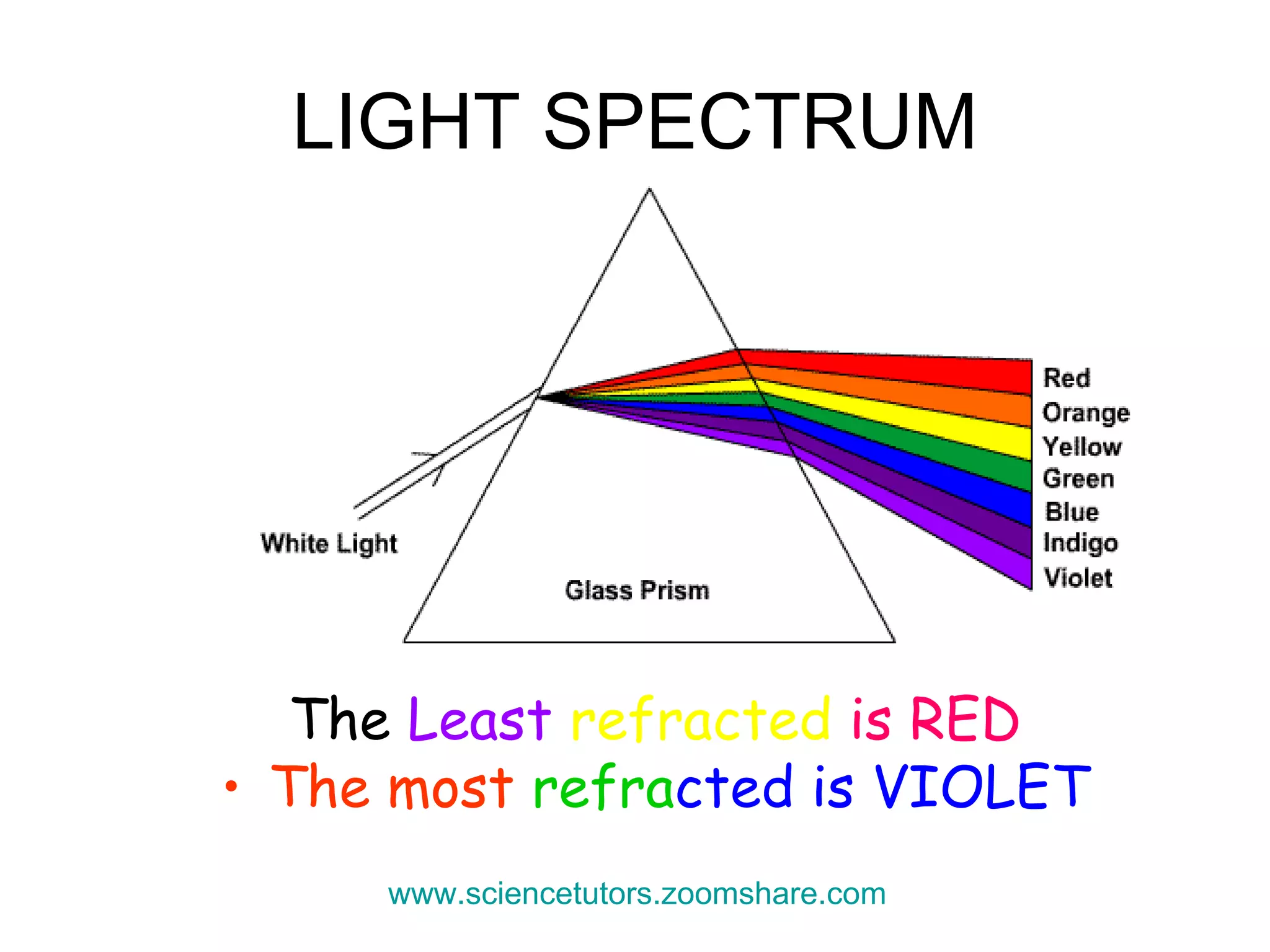 LIGHT SPECTRUM

White Light

Glass Prism

Red
Orange
Yellow
Green
Blue
Indigo
Violet

The Least refracted is RED

• The most refracted is VIOLET

www.sciencetutors.zoomshare.com